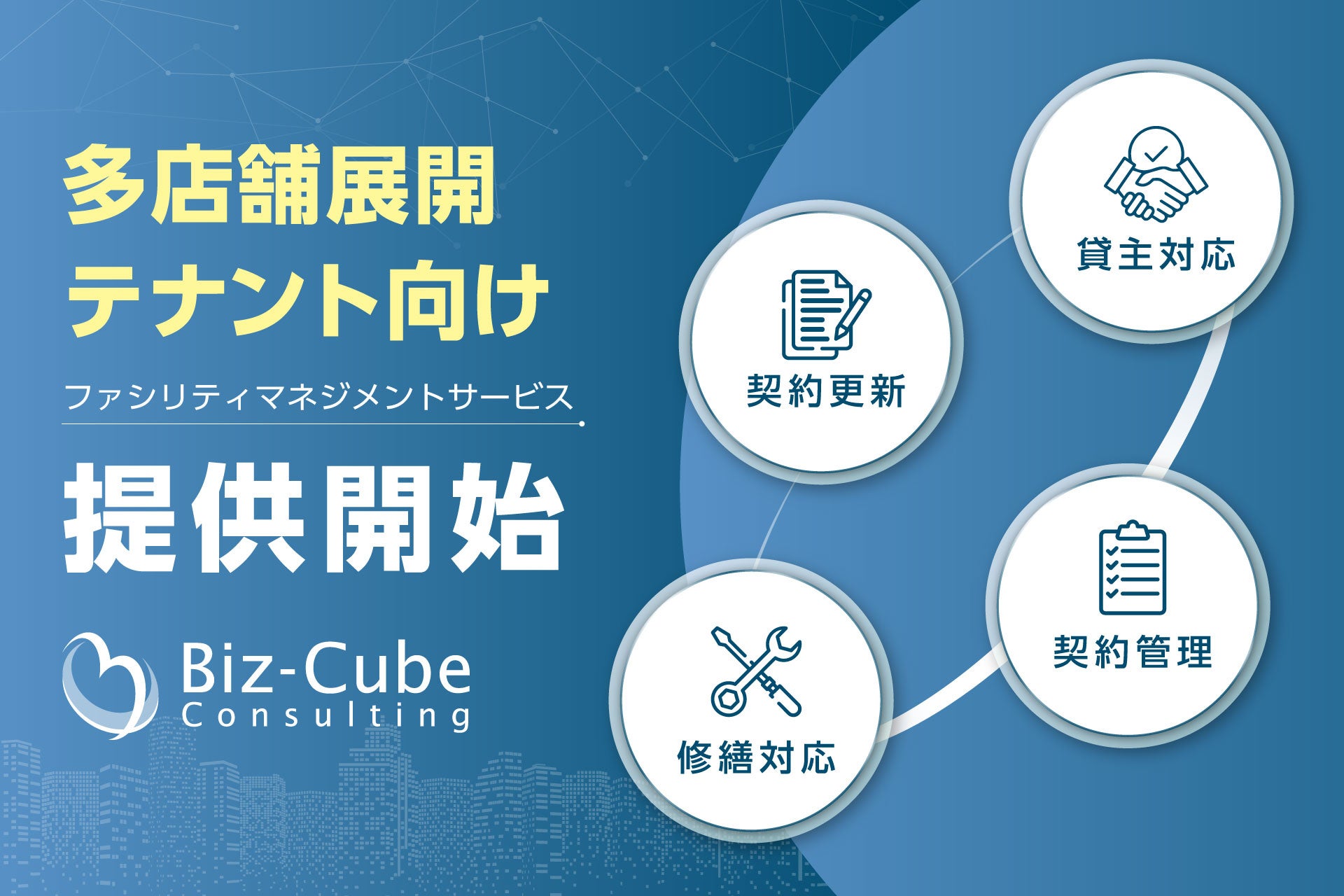 多店舗展開
テナント向け

ファシリティマネジメントサービス

提供開始

Biz-Cube
Consulting

貸主対応

契約更新

契約管理

修繕対応